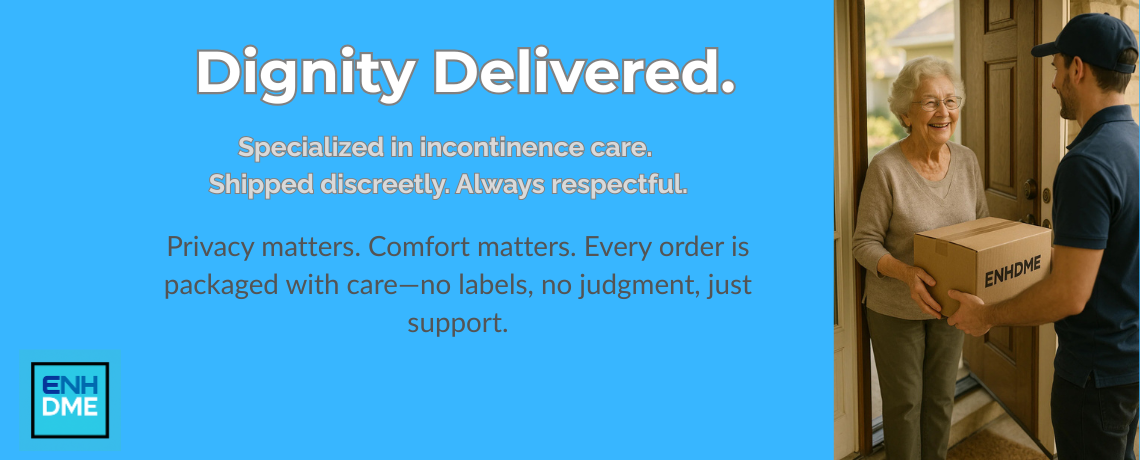 Dignity Delivered.

Specialized in incontinence care.
Shipped discreetly. Always respectful.

Privacy matters. Comfort matters. Every order is packaged with care—no labels, no judgment, just support.

ENH
DME

ENHDME